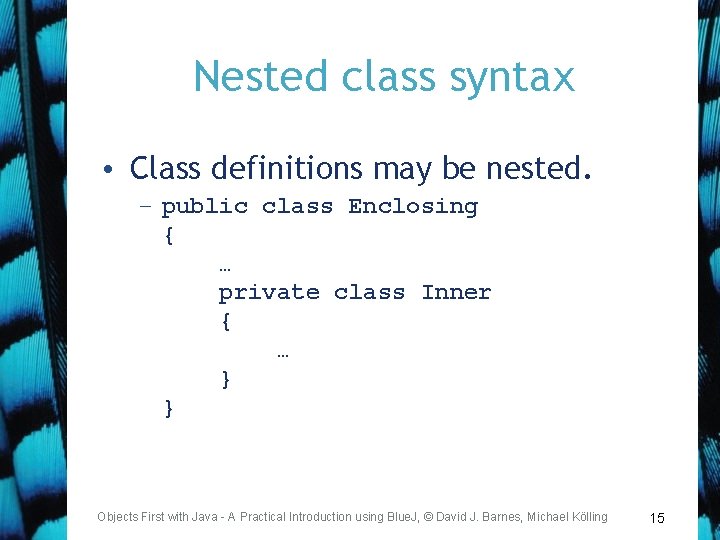 Nested class syntax

• Class definitions may be nested.
– public class Enclosing
{
…
private class Inner
{
…
}
}

Objects First with Java - A Practical Introduction using BlueJ, © David J. Barnes, Michael Kölling

15